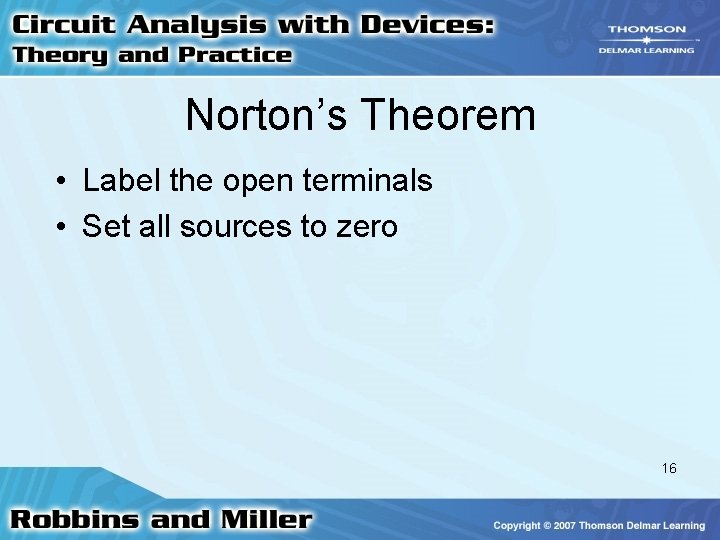 Circuit Analysis with Devices:
Theory and Practice

THOMSON
DELMAR LEARNING

Norton's Theorem

• Label the open terminals
• Set all sources to zero

16

Robbins and Miller

Copyright © 2007 Thomson Delmar Learning